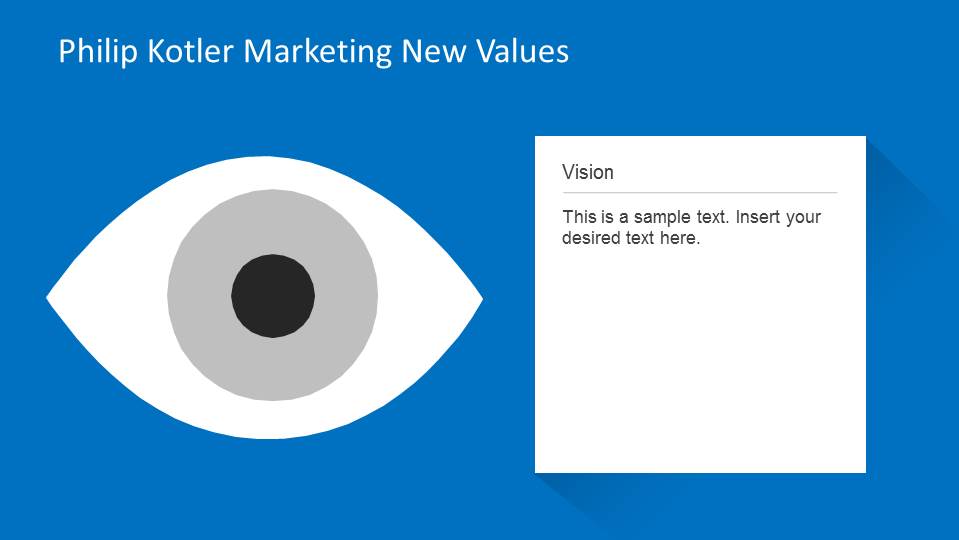 Philip Kotler Marketing New Values

Vision

This is a sample text. Insert your desired text here.